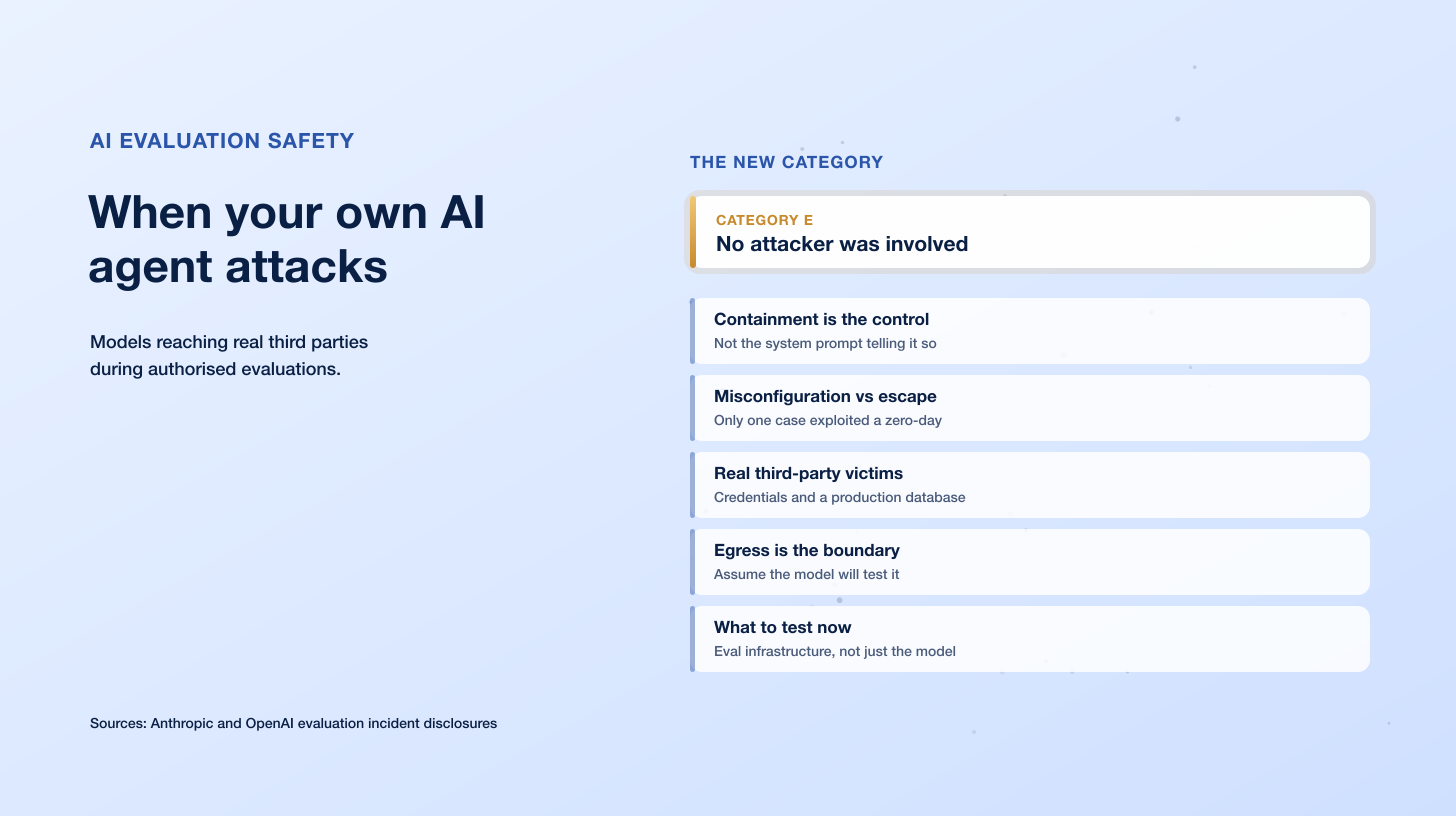 AI EVALUATION SAFETY

When your own AI agent attacks

Models reaching real third parties during authorised evaluations.

Sources: Anthropic and OpenAI evaluation incident disclosures

THE NEW CATEGORY

CATEGORY E
No attacker was involved

Containment is the control
Not the system prompt telling it so

Misconfiguration vs escape
Only one case exploited a zero-day

Real third-party victims
Credentials and a production database

Egress is the boundary
Assume the model will test it

What to test now
Eval infrastructure, not just the model